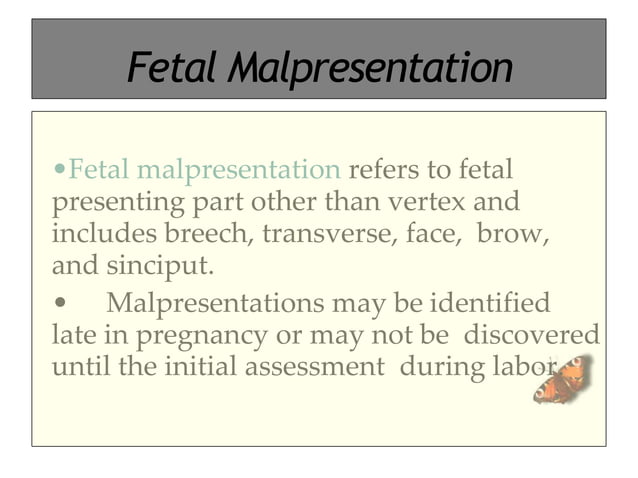 Fetal Malpresentation

•Fetal malpresentation refers to fetal presenting part other than vertex and includes breech, transverse, face, brow, and sinciput.

• Malpresentations may be identified late in pregnancy or may not be discovered until the initial assessment during labor